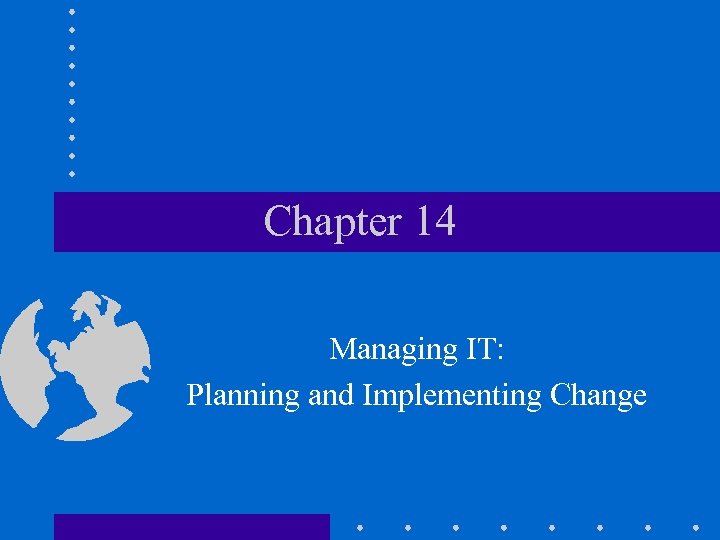 Chapter 14

Managing IT:
Planning and Implementing Change